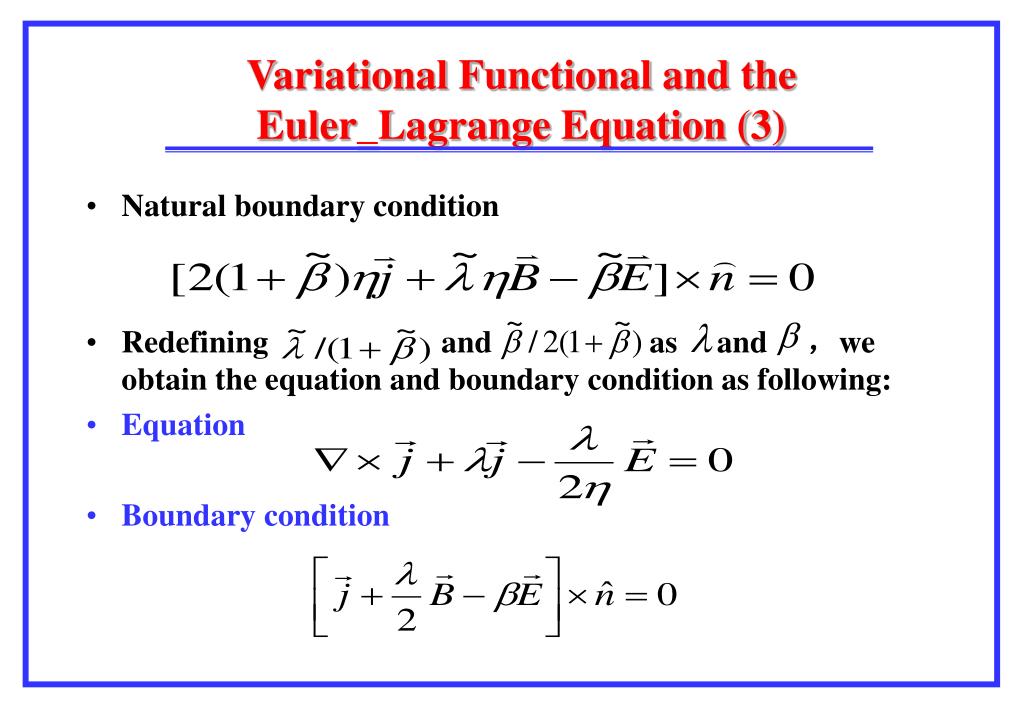 Variational Functional and the Euler_Lagrange Equation (3)

• Natural boundary condition

$[2(1+\tilde{\beta})\eta\vec{j}+\tilde{\lambda}\eta\vec{B}-\tilde{\beta}\vec{E}]\times\hat{n}=0$

• Redefining $\tilde{\lambda}/(1+\tilde{\beta})$ and $\tilde{\beta}/2(1+\tilde{\beta})$ as $\lambda$ and $\beta$, we obtain the equation and boundary condition as following:

• Equation

$\nabla\times\vec{j}+\lambda\vec{j}-\frac{\lambda}{2\eta}\vec{E}=0$

• Boundary condition

$\left[\vec{j}+\frac{\lambda}{2}\vec{B}-\beta\vec{E}\right]\times\hat{n}=0$